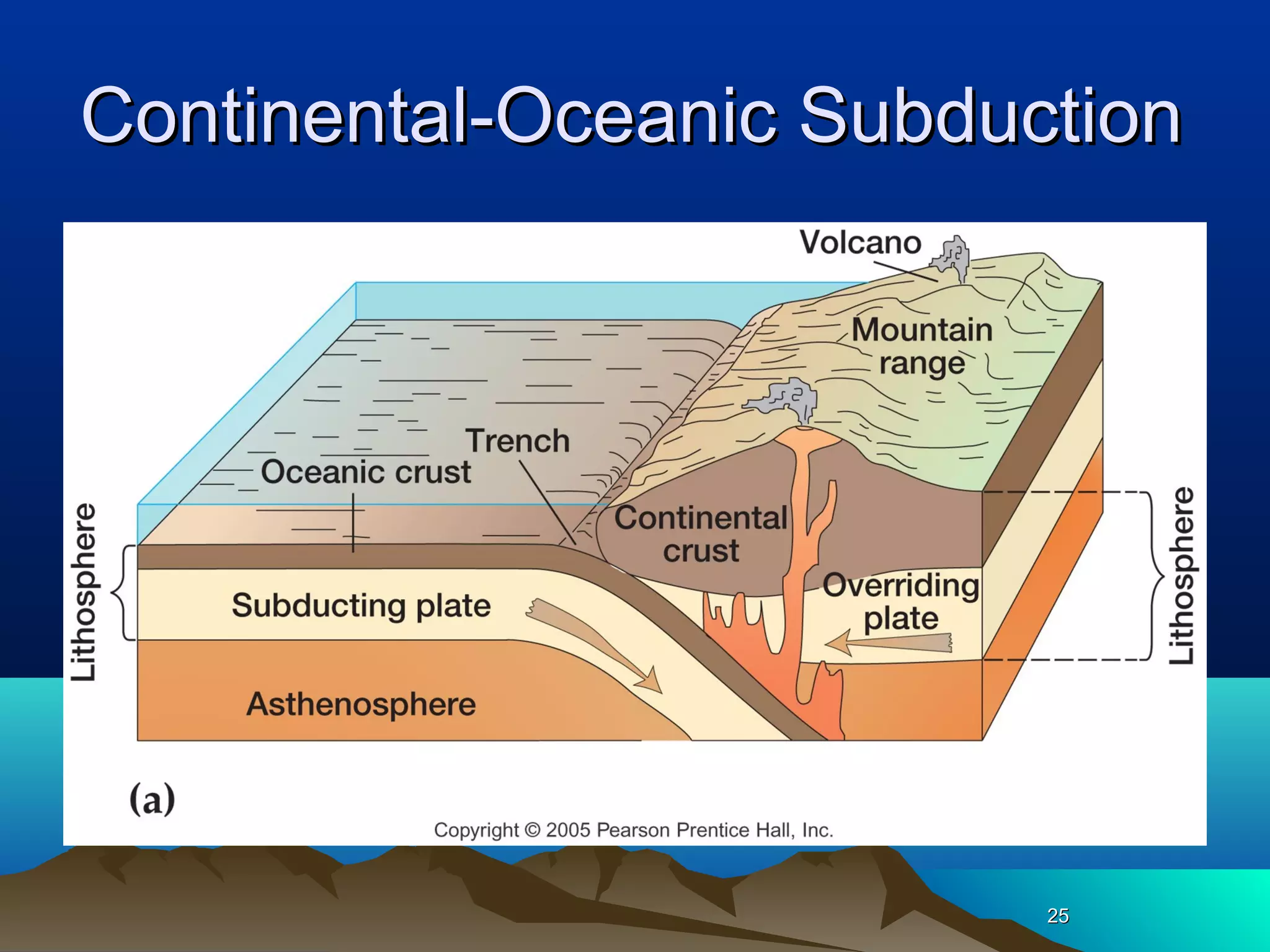 Continental-Oceanic Subduction

Volcano

Mountain range

Trench

Oceanic crust

Continental crust

Lithosphere

Subducting plate

Overriding plate

Lithosphere

Asthenosphere

(a)

Copyright © 2005 Pearson Prentice Hall, Inc.

25